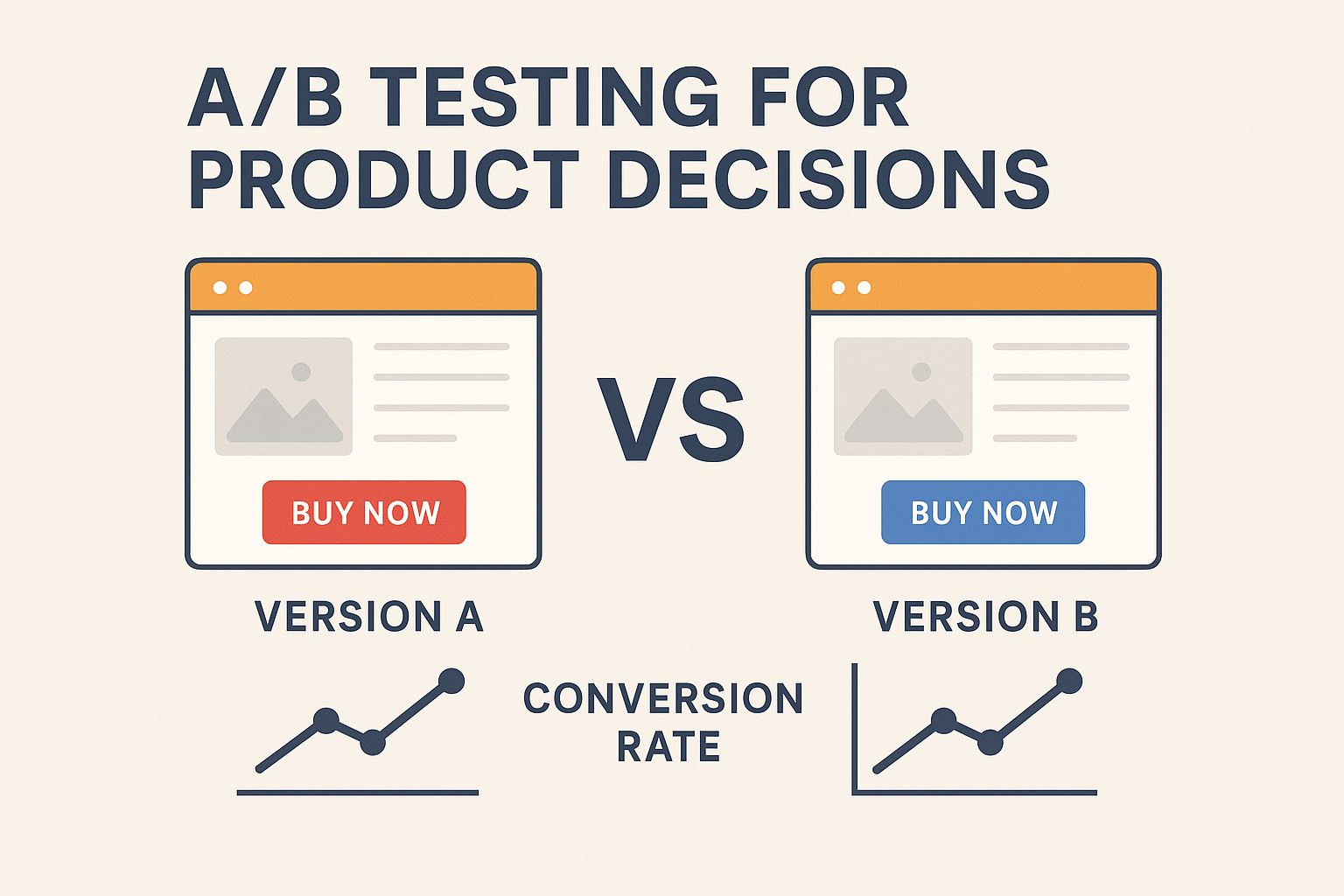 A/B TESTING FOR PRODUCT DECISIONS

BUY NOW

VS

BUY NOW

VERSION A

VERSION B

CONVERSION RATE